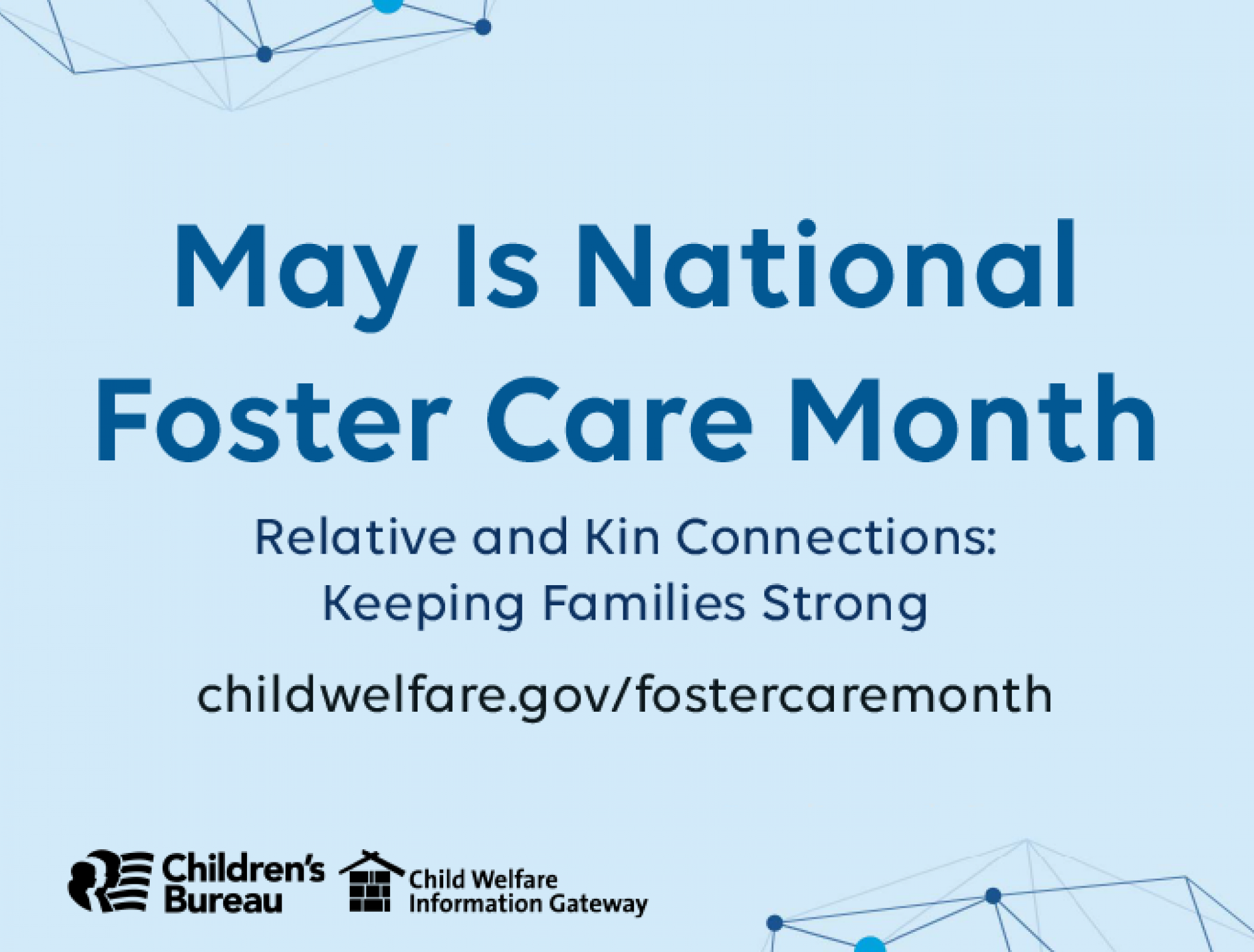 May Is National Foster Care Month

Relative and Kin Connections: Keeping Families Strong

childwelfare.gov/fostercaremonth

Children's Bureau

Child Welfare Information Gateway